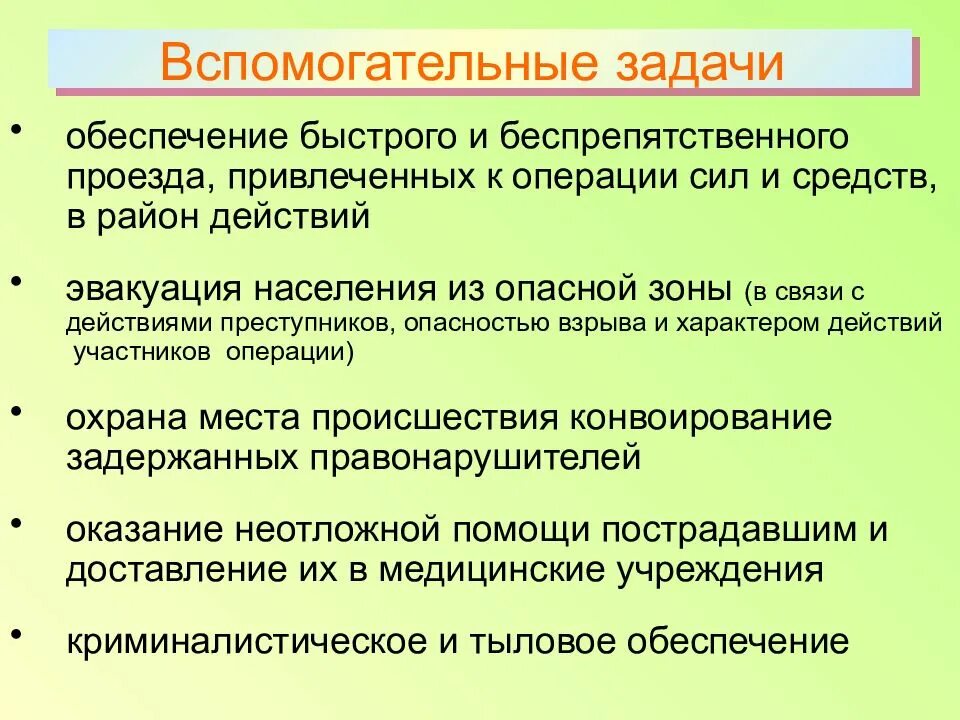 Вспомогательные задачи

• обеспечение быстрого и беспрепятственного проезда, привлеченных к операции сил и средств, в район действий

• эвакуация населения из опасной зоны (в связи с действиями преступников, опасностью взрыва и характером действий участников операции)

• охрана места происшествия конвоирование задержанных правонарушителей

• оказание неотложной помощи пострадавшим и доставление их в медицинские учреждения

• криминалистическое и тыловое обеспечение